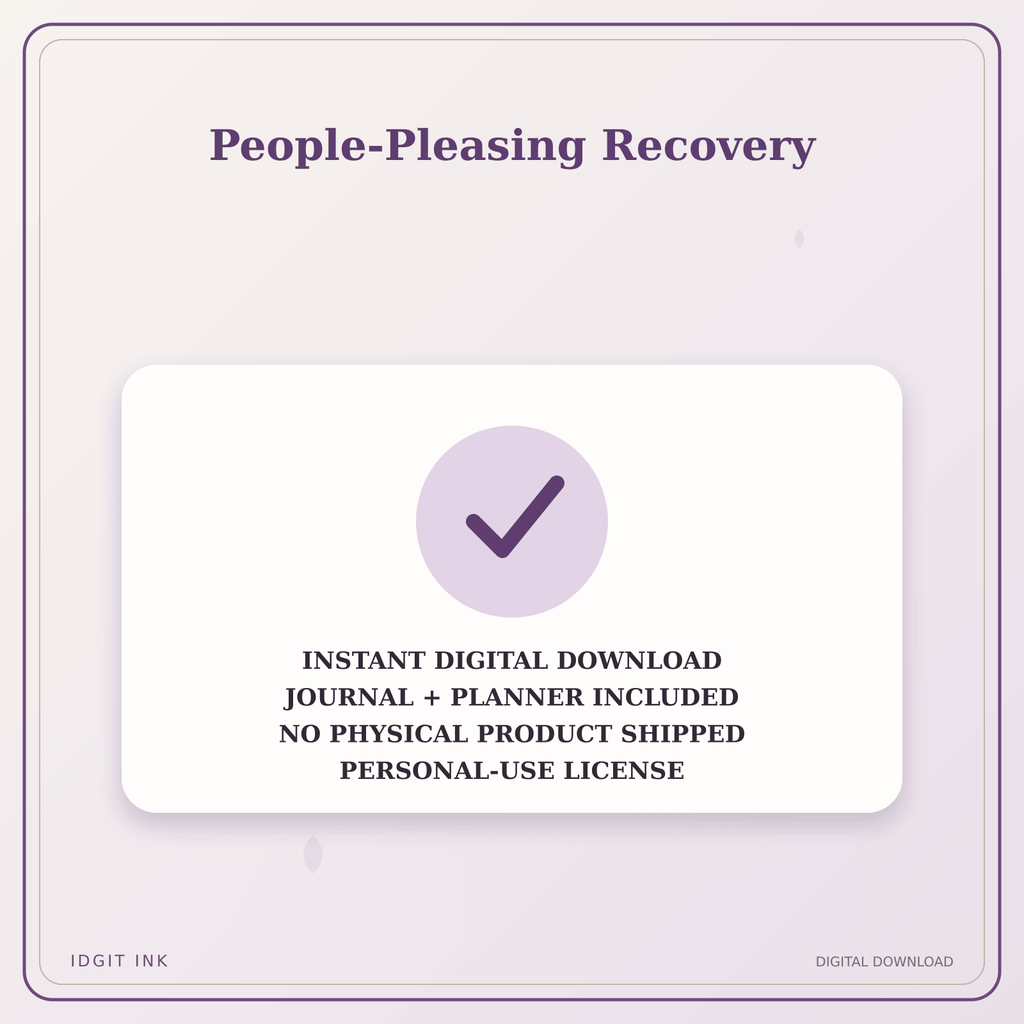 People-Pleasing Recovery

INSTANT DIGITAL DOWNLOAD
JOURNAL + PLANNER INCLUDED
NO PHYSICAL PRODUCT SHIPPED
PERSONAL-USE LICENSE

IDGIT INK

DIGITAL DOWNLOAD